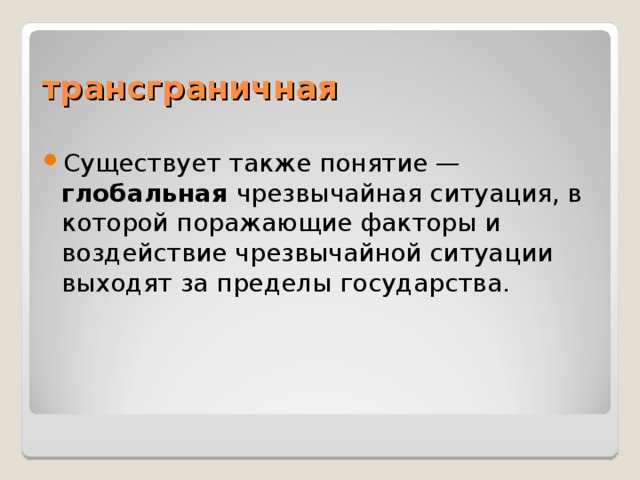 трансграничная

Существует также понятие — глобальная чрезвычайная ситуация, в которой поражающие факторы и воздействие чрезвычайной ситуации выходят за пределы государства.